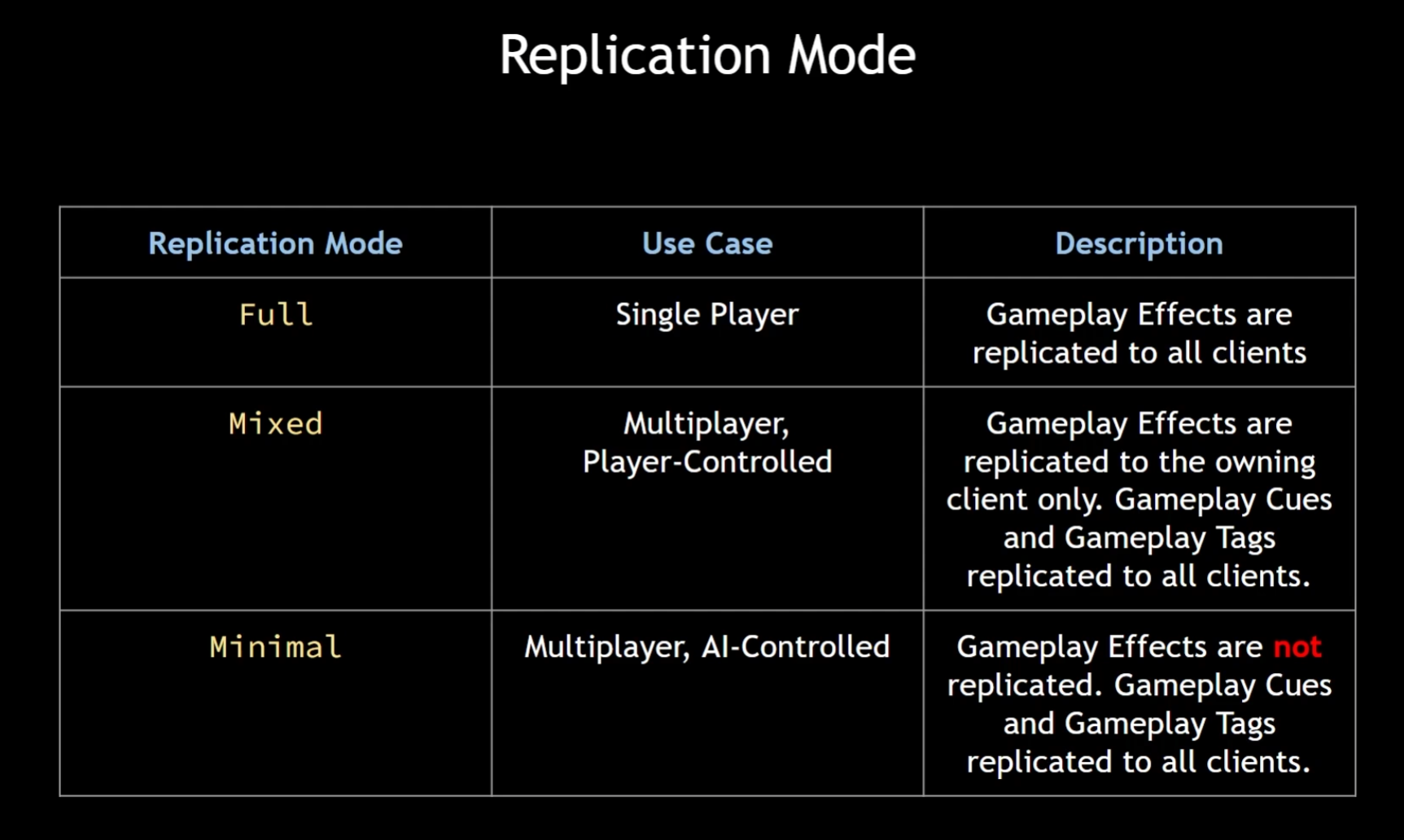 Replication Mode

| Replication Mode | Use Case | Description |
|---|---|---|
| Full | Single Player | Gameplay Effects are replicated to all clients |
| Mixed | Multiplayer, Player-Controlled | Gameplay Effects are replicated to the owning client only. Gameplay Cues and Gameplay Tags replicated to all clients. |
| Minimal | Multiplayer, AI-Controlled | Gameplay Effects are not replicated. Gameplay Cues and Gameplay Tags replicated to all clients. |